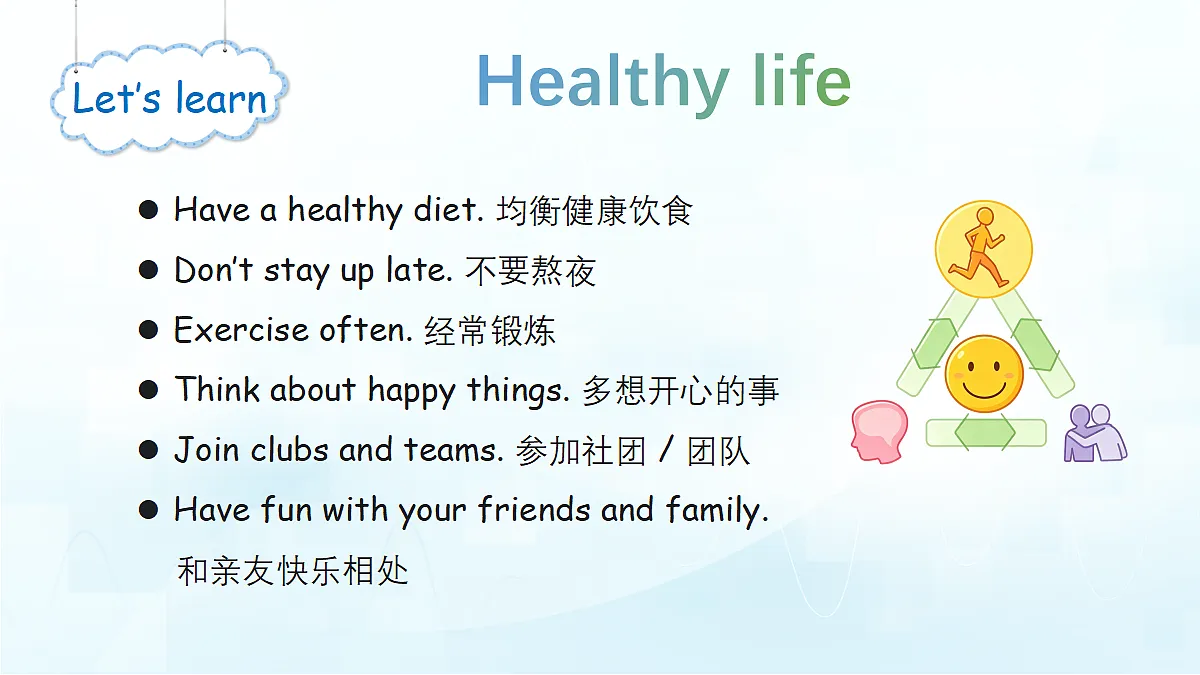 Let's learn

Healthy life

● Have a healthy diet. 均衡健康饮食
● Don't stay up late. 不要熬夜
● Exercise often. 经常锻炼
● Think about happy things. 多想开心的事
● Join clubs and teams. 参加社团 / 团队
● Have fun with your friends and family.
和亲友快乐相处